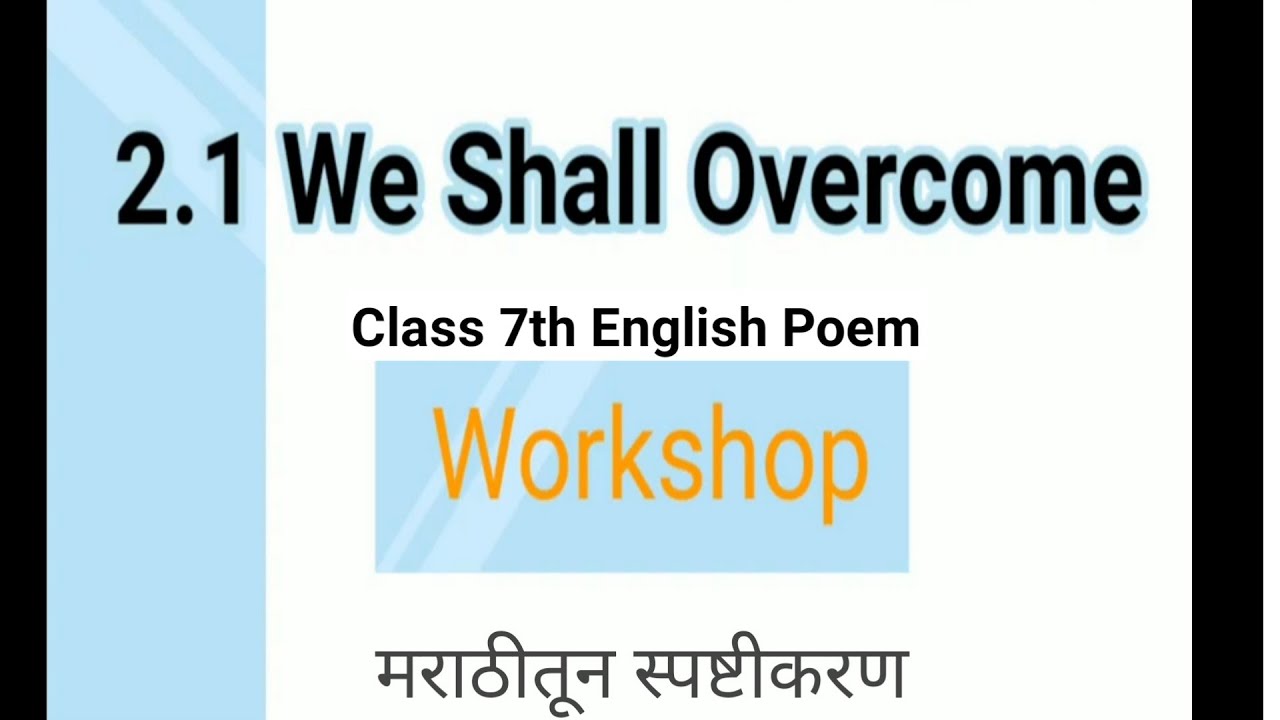 2.1 We Shall Overcome

Class 7th English Poem

Workshop

मराठीतून स्पष्टीकरण